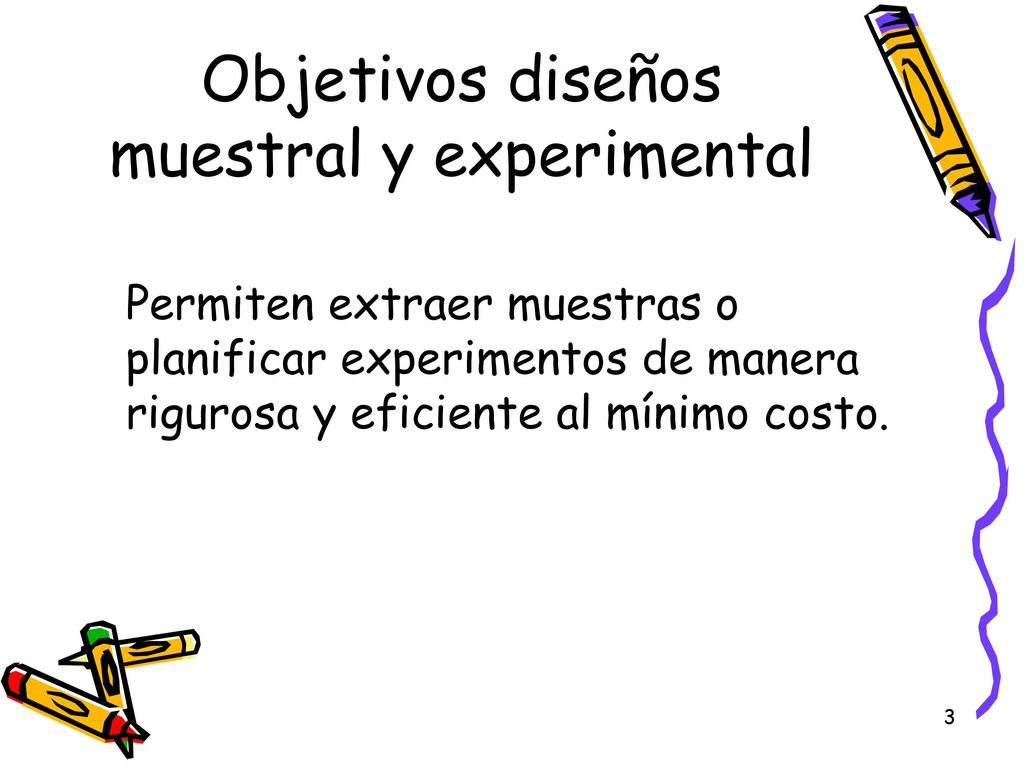 Objetivos diseños muestral y experimental

Permiten extraer muestras o planificar experimentos de manera rigurosa y eficiente al mínimo costo.

3